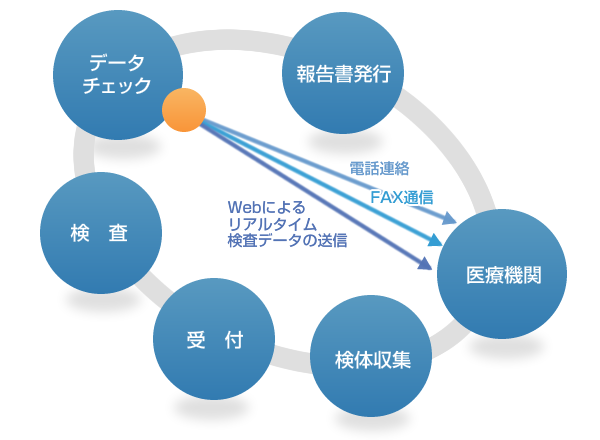 データ
チェック

報告書発行

電話連絡

FAX通信

Webによる
リアルタイム
検査データの送信

検　査

医療機関

受　付

検体収集